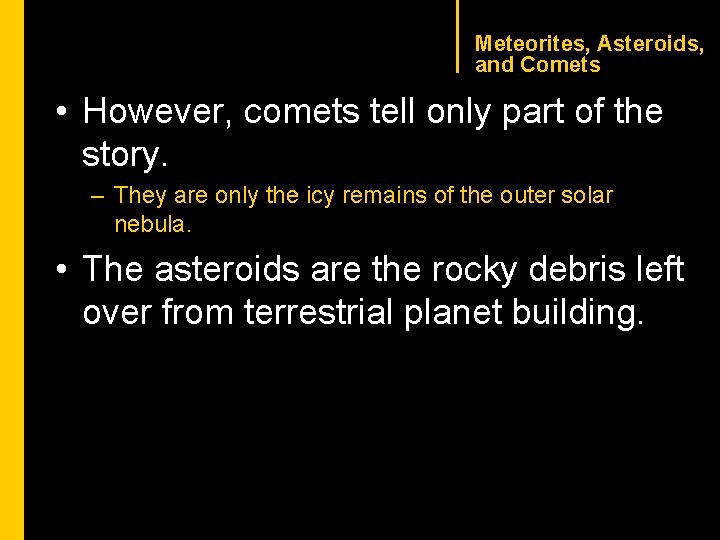 Meteorites, Asteroids, and Comets

• However, comets tell only part of the story.

– They are only the icy remains of the outer solar nebula.

• The asteroids are the rocky debris left over from terrestrial planet building.